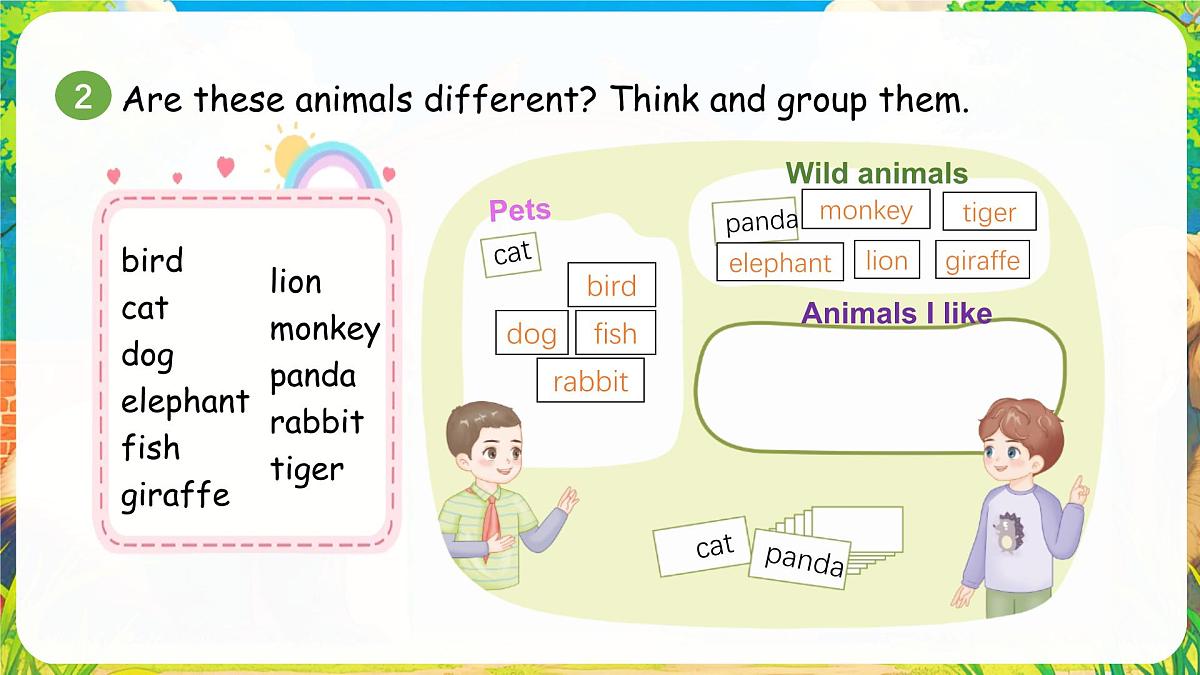 2 Are these animals different? Think and group them.

bird
cat
dog
elephant
fish
giraffe

lion
monkey
panda
rabbit
tiger

Pets
cat
bird
dog
fish
rabbit

Wild animals
panda
monkey
tiger
elephant
lion
giraffe

Animals I like

cat
panda